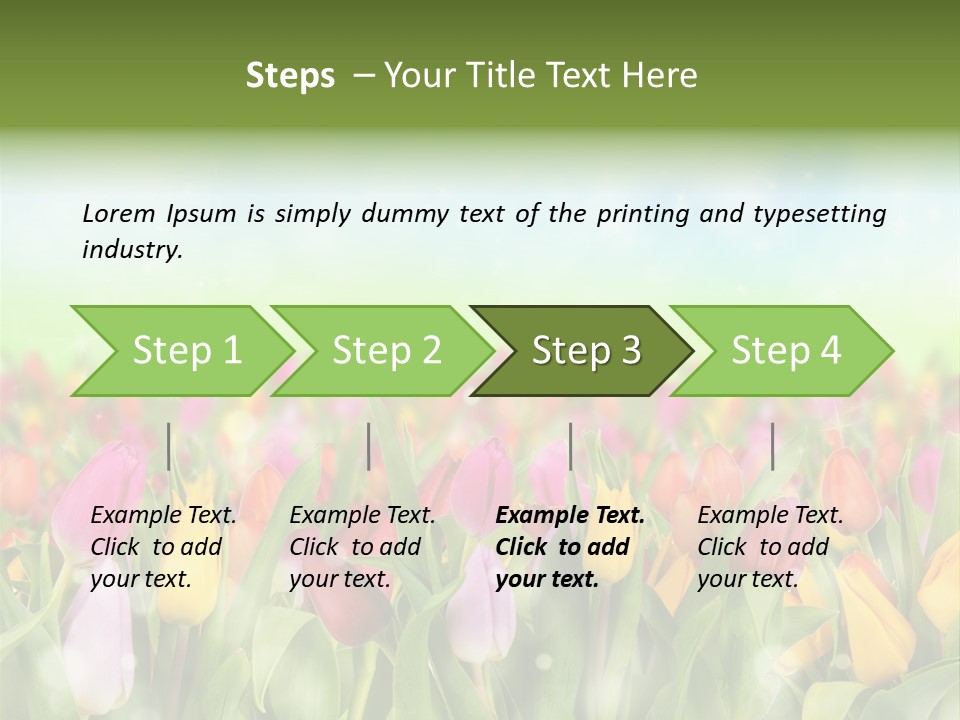 Steps – Your Title Text Here

Lorem Ipsum is simply dummy text of the printing and typesetting industry.

Step 1

Step 2

Step 3

Step 4

Example Text. Click to add your text.

Example Text. Click to add your text.

Example Text. Click to add your text.

Example Text. Click to add your text.